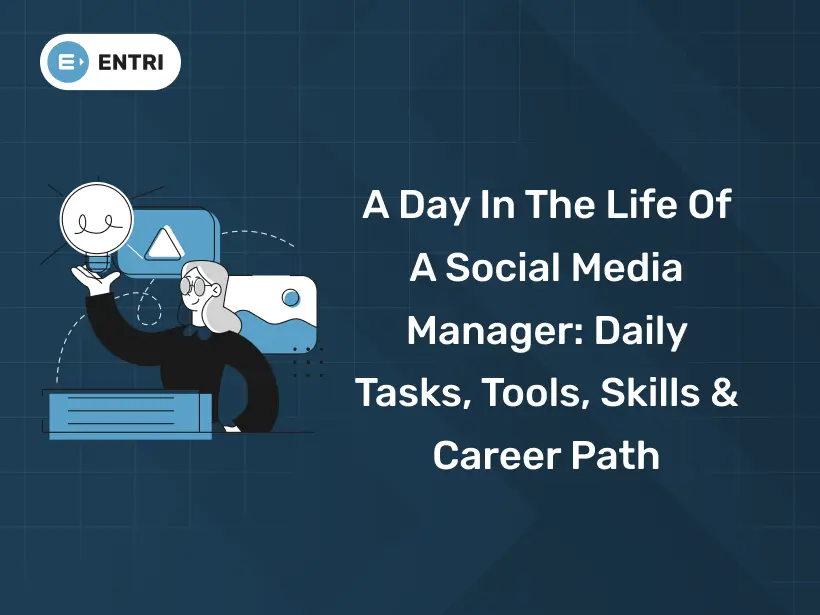 ENTRI

A Day In The Life Of A Social Media Manager: Daily Tasks, Tools, Skills & Career Path